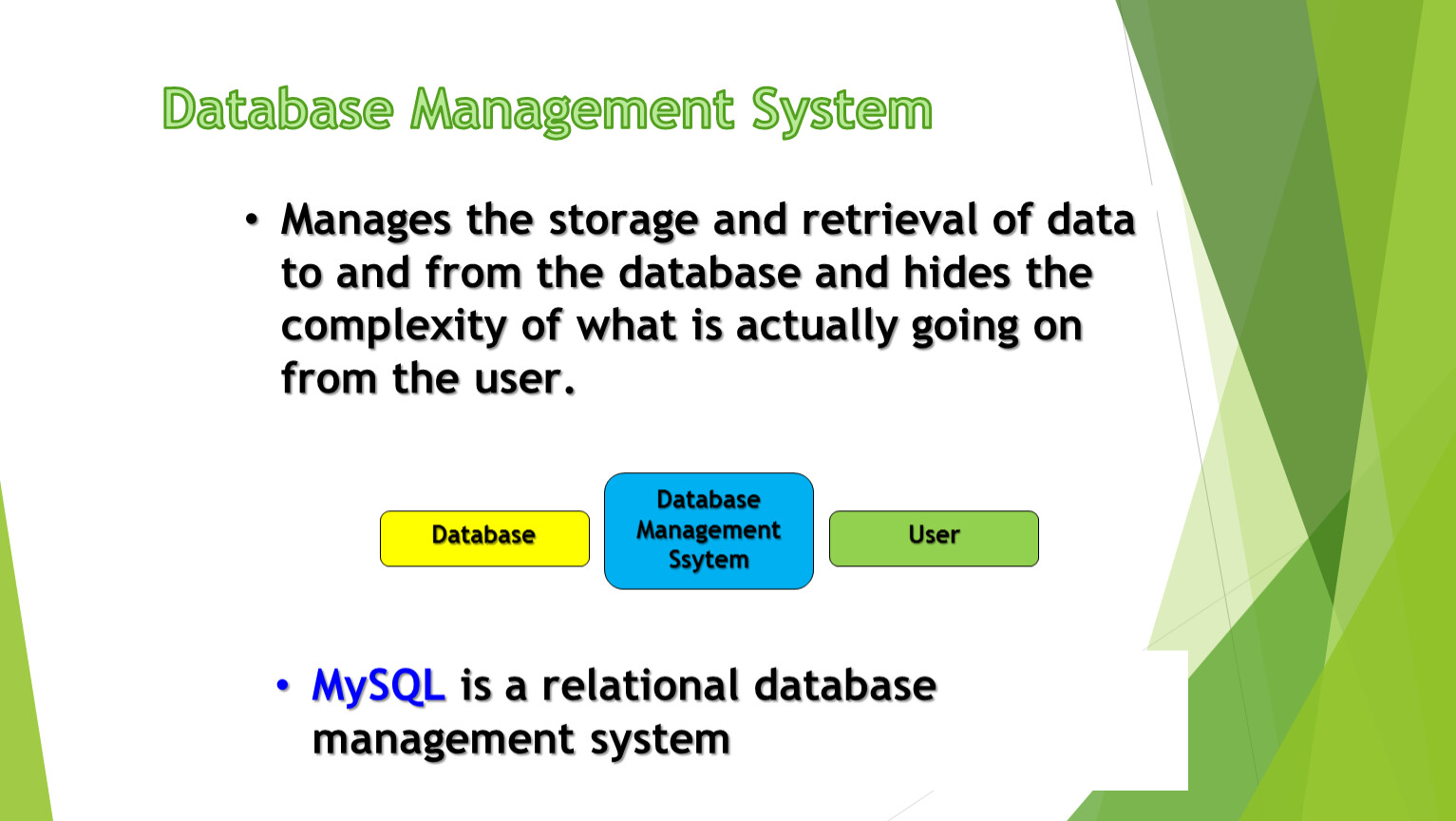 Database Management System

• Manages the storage and retrieval of data to and from the database and hides the complexity of what is actually going on from the user.

Database

Database Management Ssytem

User

• MySQL is a relational database management system